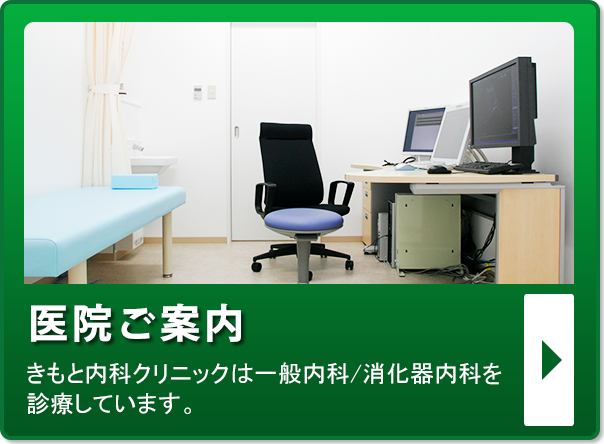 医院ご案内

きもと内科クリニックは一般内科/消化器内科を診療しています。